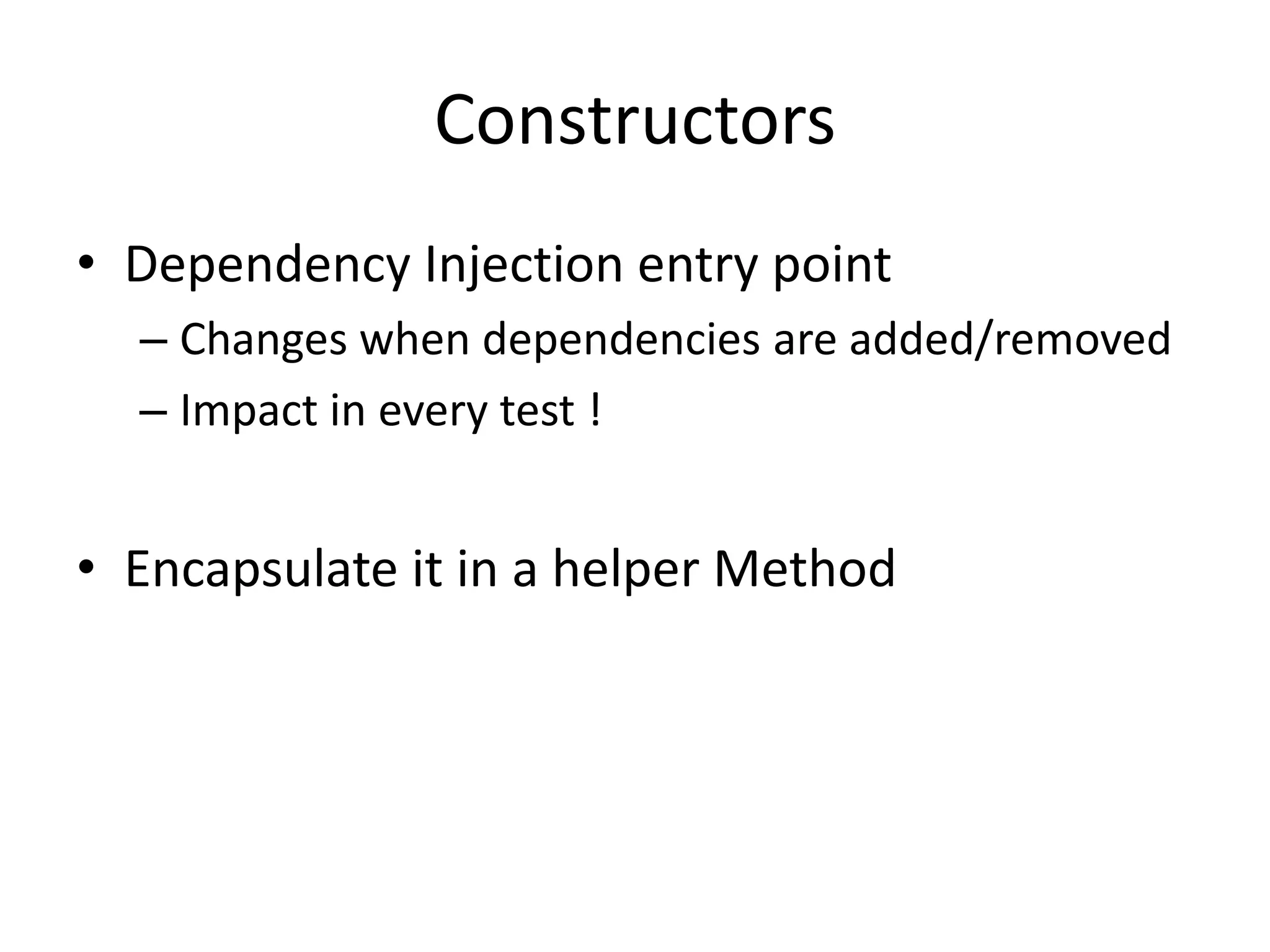 Constructors

• Dependency Injection entry point
– Changes when dependencies are added/removed
– Impact in every test !

• Encapsulate it in a helper Method